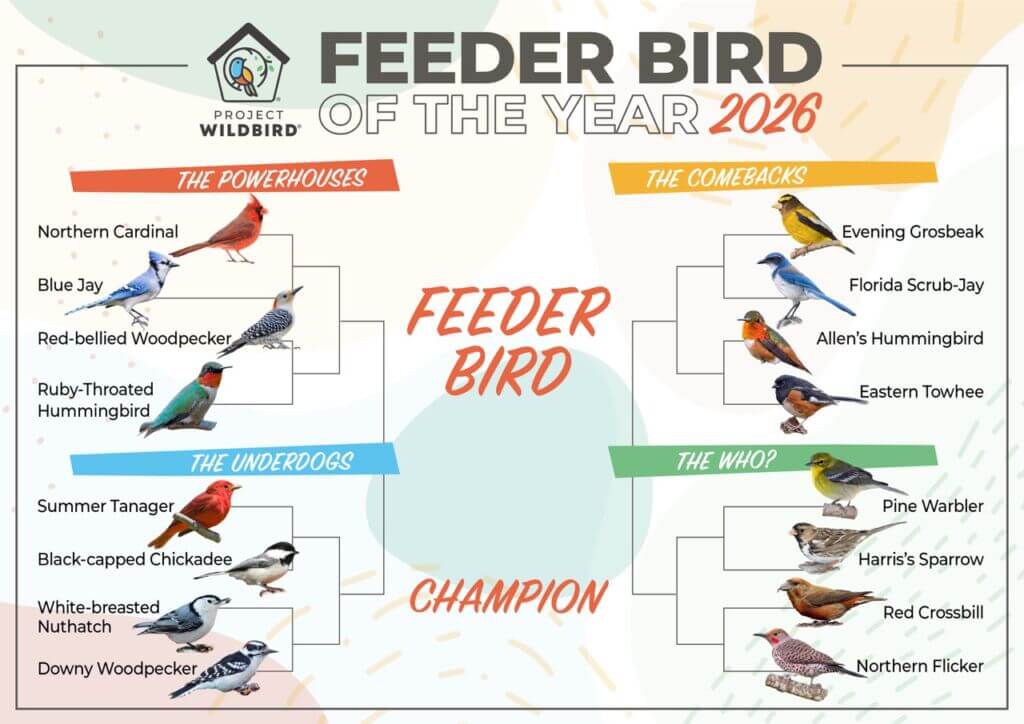 PROJECT WILDBIRD®

FEEDER BIRD OF THE YEAR 2026

THE POWERHOUSES

Northern Cardinal

Blue Jay

Red-bellied Woodpecker

Ruby-Throated Hummingbird

THE UNDERDOGS

Summer Tanager

Black-capped Chickadee

White-breasted Nuthatch

Downy Woodpecker

FEEDER BIRD

CHAMPION

THE COMEBACKS

Evening Grosbeak

Florida Scrub-Jay

Allen's Hummingbird

Eastern Towhee

THE WHO?

Pine Warbler

Harris's Sparrow

Red Crossbill

Northern Flicker